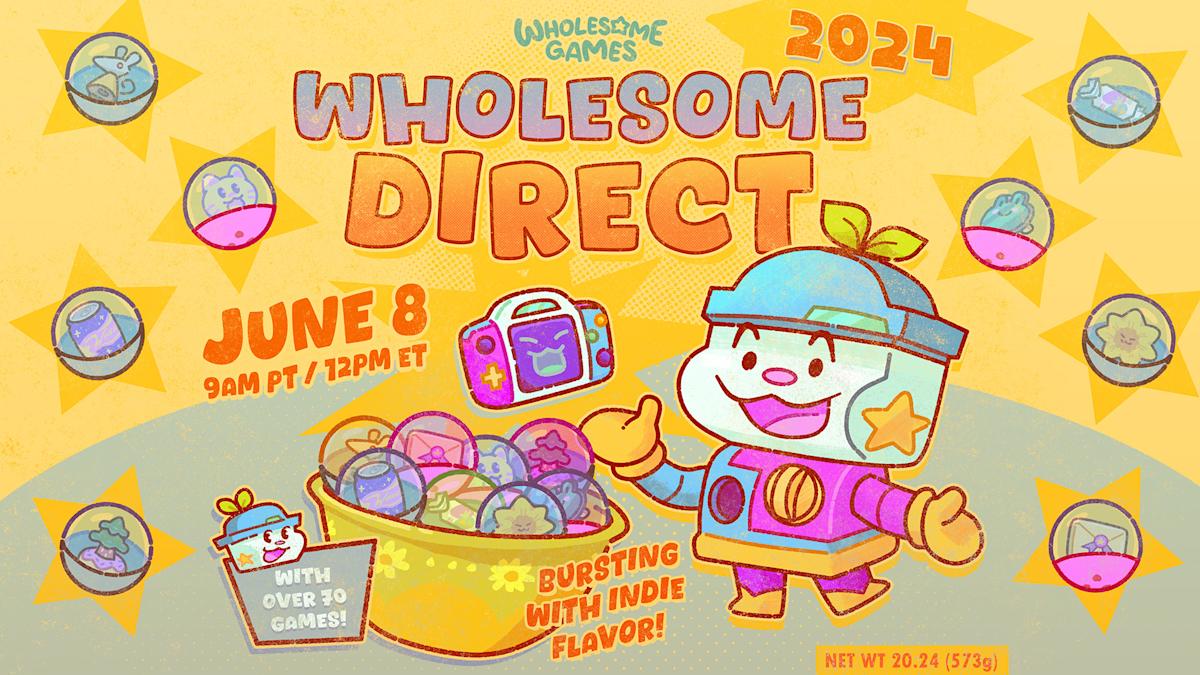 WHOLESOME GAMES

2024

WHOLESOME DIRECT

JUNE 8
9AM PT / 12PM ET

WITH OVER 70 GAMES!

BURSTING WITH INDIE FLAVOR!

NET WT 20.24 (573g)